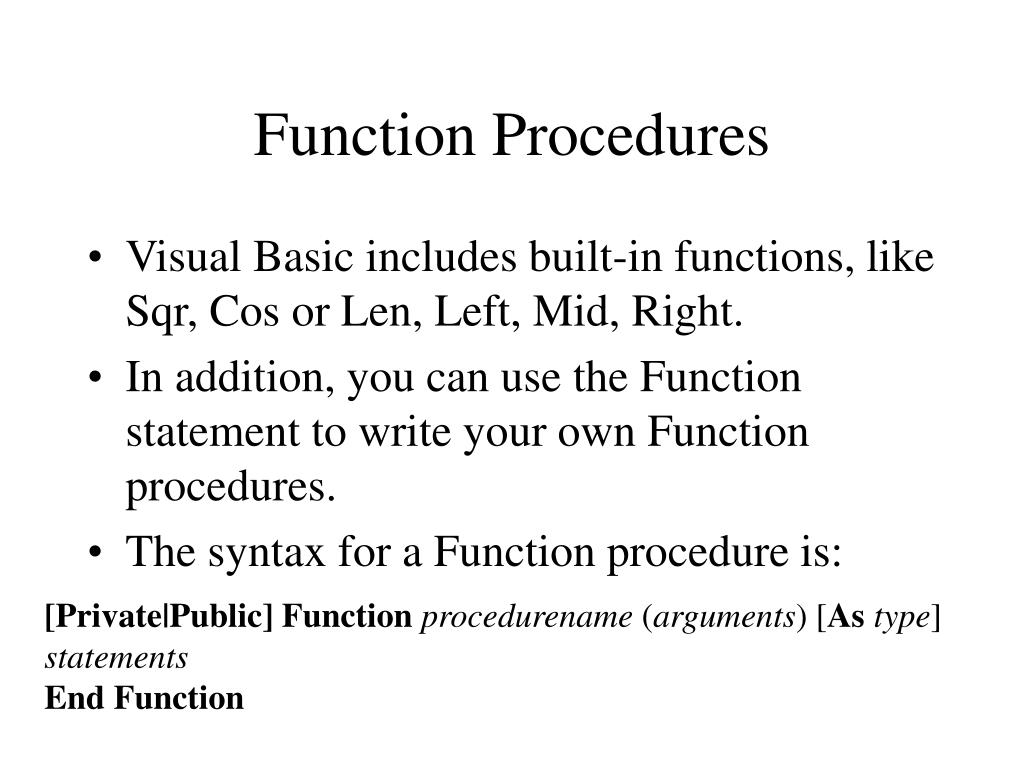 Function Procedures

• Visual Basic includes built-in functions, like Sqr, Cos or Len, Left, Mid, Right.
• In addition, you can use the Function statement to write your own Function procedures.
• The syntax for a Function procedure is:

[Private|Public] Function procedurename (arguments) [As type]
statements
End Function